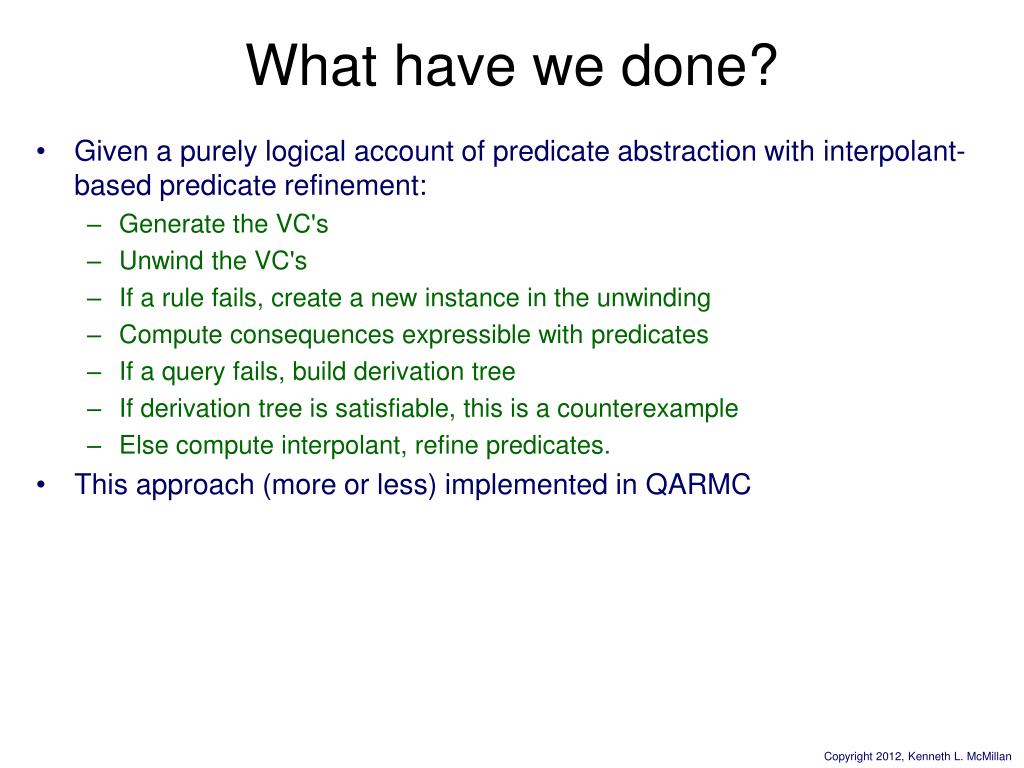 What have we done?

• Given a purely logical account of predicate abstraction with interpolant-based predicate refinement:
  – Generate the VC's
  – Unwind the VC's
  – If a rule fails, create a new instance in the unwinding
  – Compute consequences expressible with predicates
  – If a query fails, build derivation tree
  – If derivation tree is satisfiable, this is a counterexample
  – Else compute interpolant, refine predicates.
• This approach (more or less) implemented in QARMC

Copyright 2012, Kenneth L. McMillan